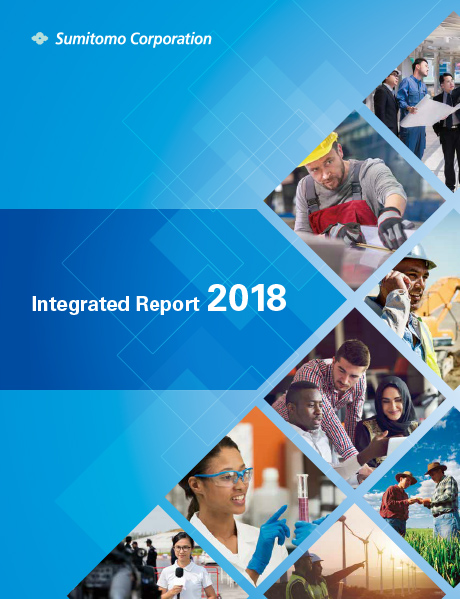 Sumitomo Corporation

Integrated Report 2018